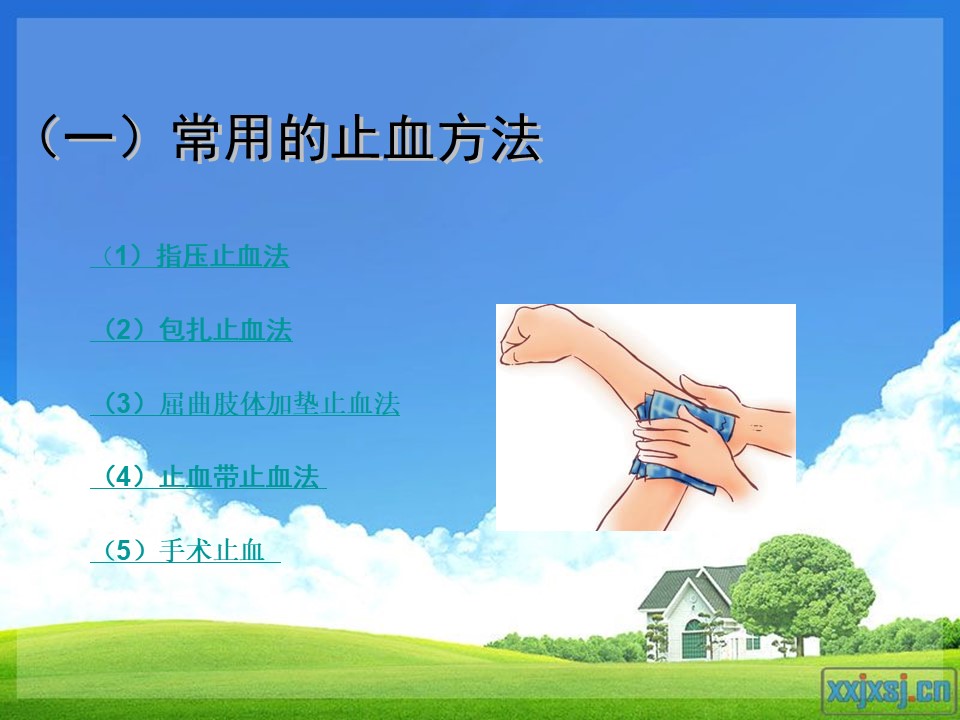 （一）常用的止血方法

（1）指压止血法

（2）包扎止血法

（3）屈曲肢体加垫止血法

（4）止血带止血法

（5）手术止血

xxjxsj.cn